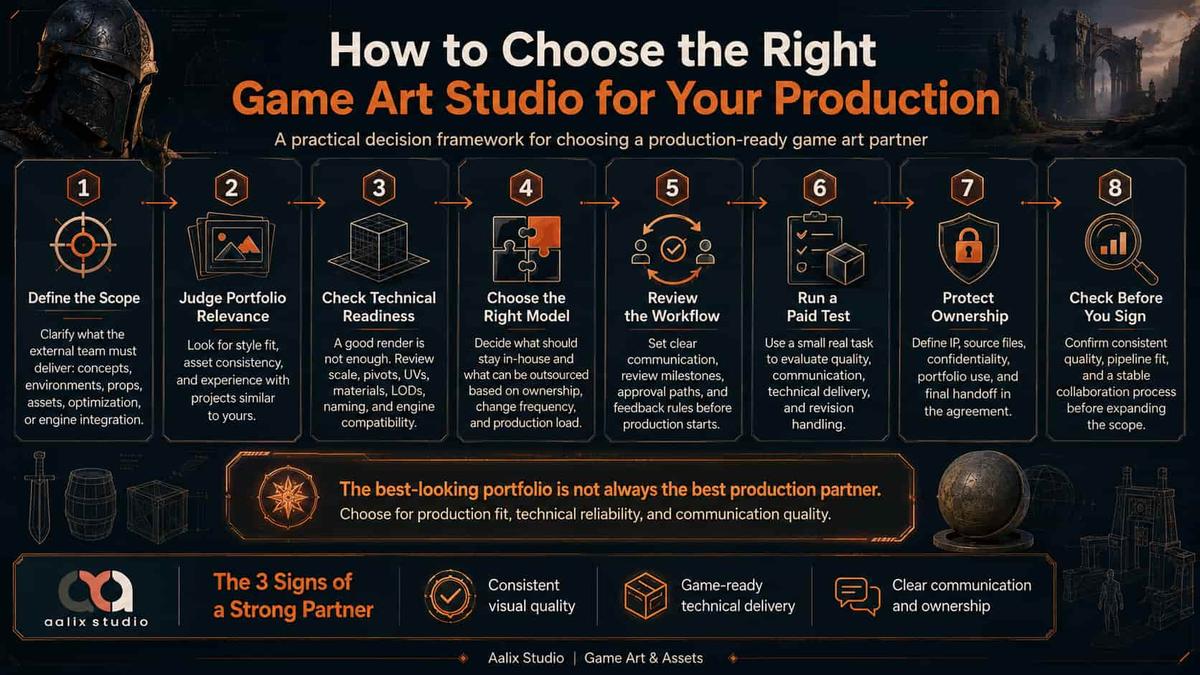 How to Choose the Right
Game Art Studio for Your Production

A practical decision framework for choosing a production-ready game art partner

1
Define the Scope
Clarify what the external team must deliver: concepts, environments, props, assets, optimization, or engine integration.

2
Judge Portfolio Relevance
Look for style fit, asset consistency, and experience with projects similar to yours.

3
Check Technical Readiness
A good render is not enough. Review scale, pivots, UVs, materials, LODs, naming, and engine compatibility.

4
Choose the Right Model
Decide what should stay in-house and what can be outsourced based on ownership, change frequency, and production load.

5
Review the Workflow
Set clear communication, review milestones, approval paths, and feedback rules before production starts.

6
Run a Paid Test
Use a small real task to evaluate quality, communication, technical delivery, and revision handling.

7
Protect Ownership
Define IP, source files, confidentiality, portfolio use, and final handoff in the agreement.

8
Check Before You Sign
Confirm consistent quality, pipeline fit, and a stable collaboration process before expanding the scope.

The best-looking portfolio is not always the best production partner.
Choose for production fit, technical reliability, and communication quality.

aalix studio

The 3 Signs of a Strong Partner

Consistent visual quality

Game-ready technical delivery

Clear communication and ownership

Aalix Studio | Game Art & Assets